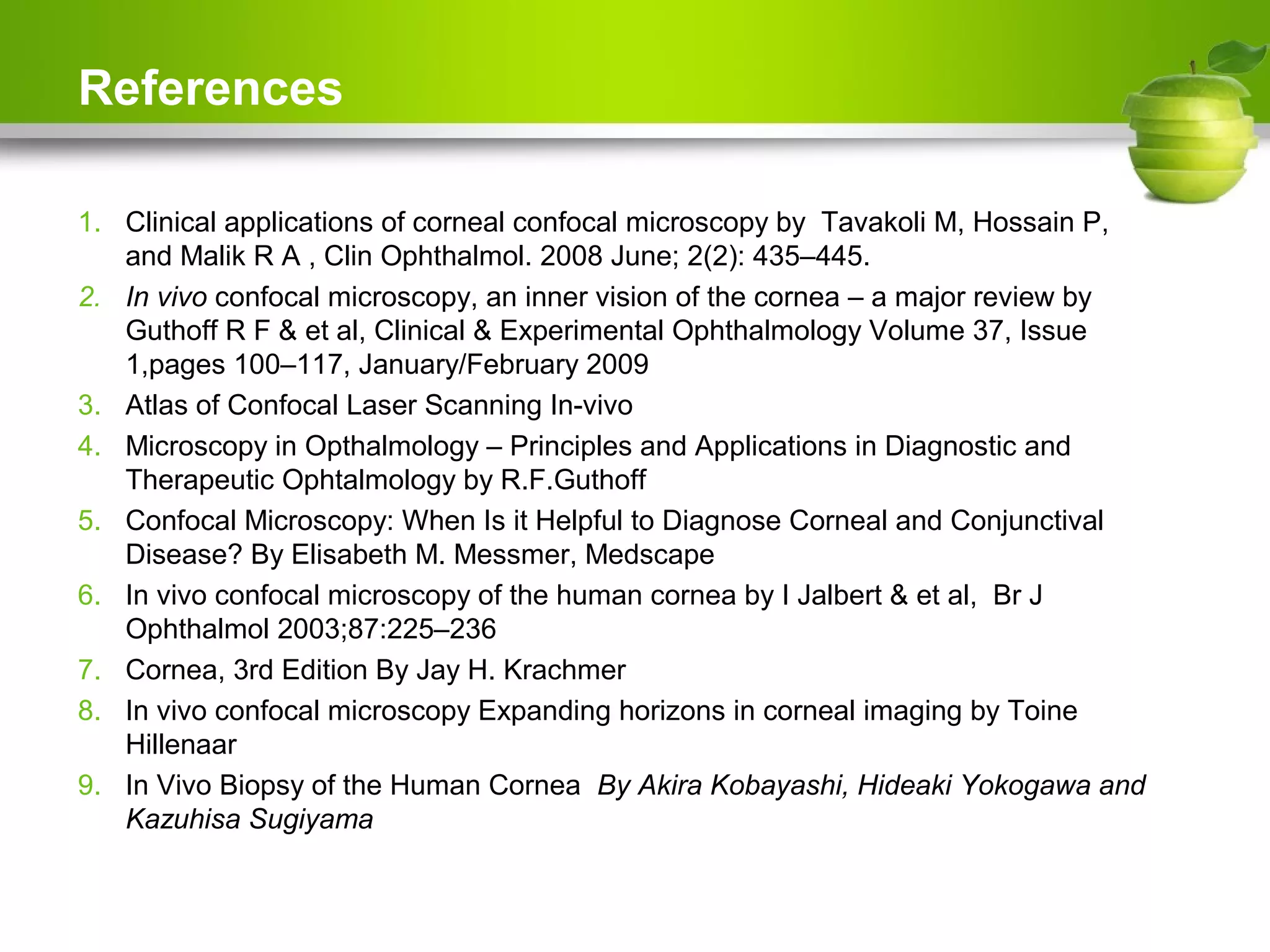 References

1. Clinical applications of corneal confocal microscopy by Tavakoli M, Hossain P, and Malik R A , Clin Ophthalmol. 2008 June; 2(2): 435–445.
2. In vivo confocal microscopy, an inner vision of the cornea – a major review by Guthoff R F & et al, Clinical & Experimental Ophthalmology Volume 37, Issue 1,pages 100–117, January/February 2009
3. Atlas of Confocal Laser Scanning In-vivo
4. Microscopy in Opthalmology – Principles and Applications in Diagnostic and Therapeutic Ophtalmology by R.F.Guthoff
5. Confocal Microscopy: When Is it Helpful to Diagnose Corneal and Conjunctival Disease? By Elisabeth M. Messmer, Medscape
6. In vivo confocal microscopy of the human cornea by I Jalbert & et al, Br J Ophthalmol 2003;87:225–236
7. Cornea, 3rd Edition By Jay H. Krachmer
8. In vivo confocal microscopy Expanding horizons in corneal imaging by Toine Hillenaar
9. In Vivo Biopsy of the Human Cornea By Akira Kobayashi, Hideaki Yokogawa and Kazuhisa Sugiyama